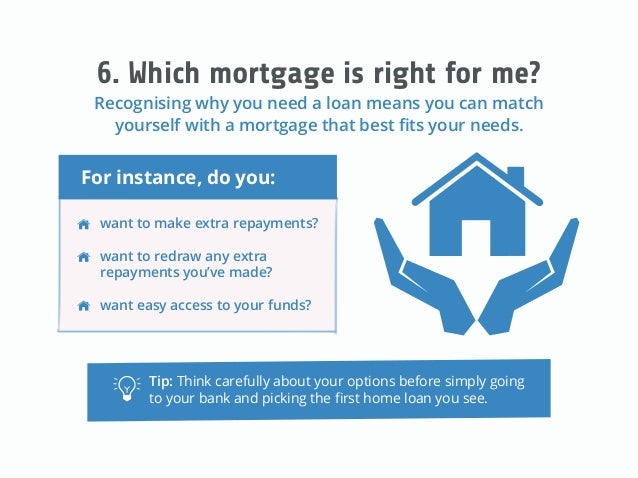 6. Which mortgage is right for me?

Recognising why you need a loan means you can match yourself with a mortgage that best fits your needs.

For instance, do you:

want to make extra repayments?

want to redraw any extra repayments you've made?

want easy access to your funds?

Tip: Think carefully about your options before simply going to your bank and picking the first home loan you see.